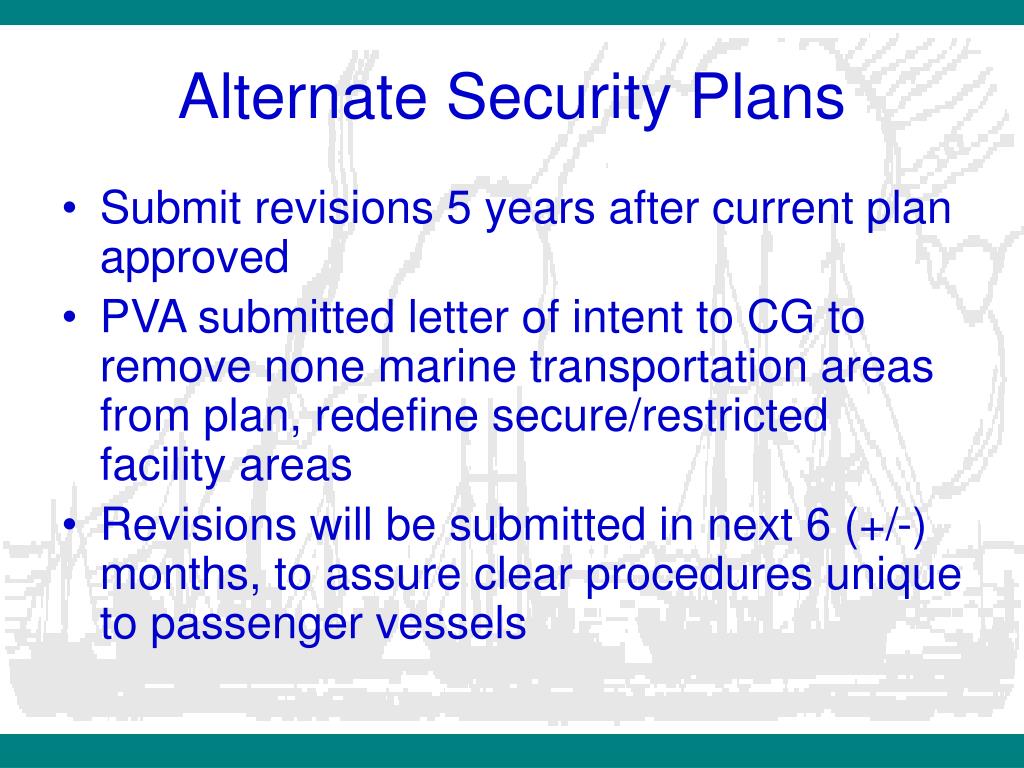 Alternate Security Plans

• Submit revisions 5 years after current plan approved
• PVA submitted letter of intent to CG to remove none marine transportation areas from plan, redefine secure/restricted facility areas
• Revisions will be submitted in next 6 (+/-) months, to assure clear procedures unique to passenger vessels